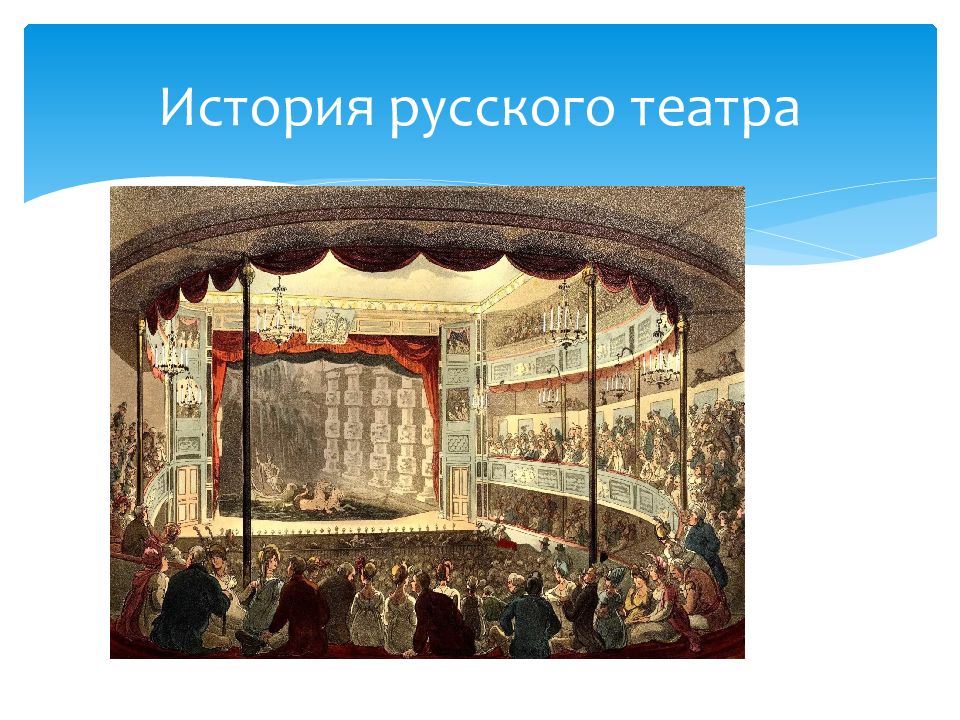 История русского театра